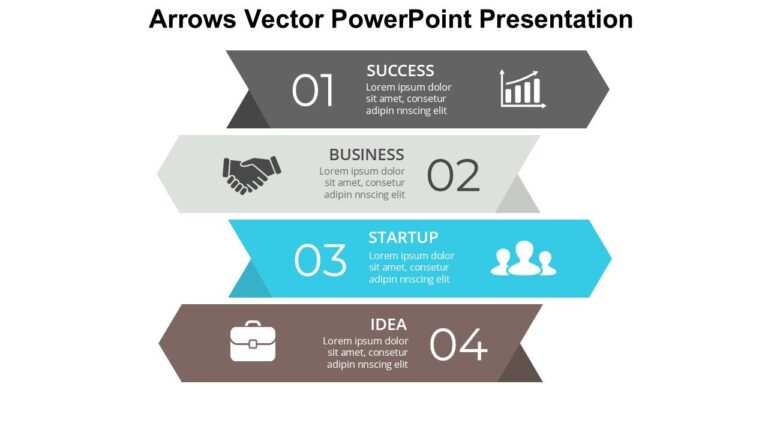 Arrows Vector PowerPoint Presentation

01
SUCCESS
Lorem ipsum dolor sit amet, consetur adipin nnscing elit

BUSINESS
Lorem ipsum dolor sit amet, consetur adipin nnscing elit
02

03
STARTUP
Lorem ipsum dolor sit amet, consetur adipin nnscing elit

IDEA
Lorem ipsum dolor sit amet, consetur adipin nnscing elit
04